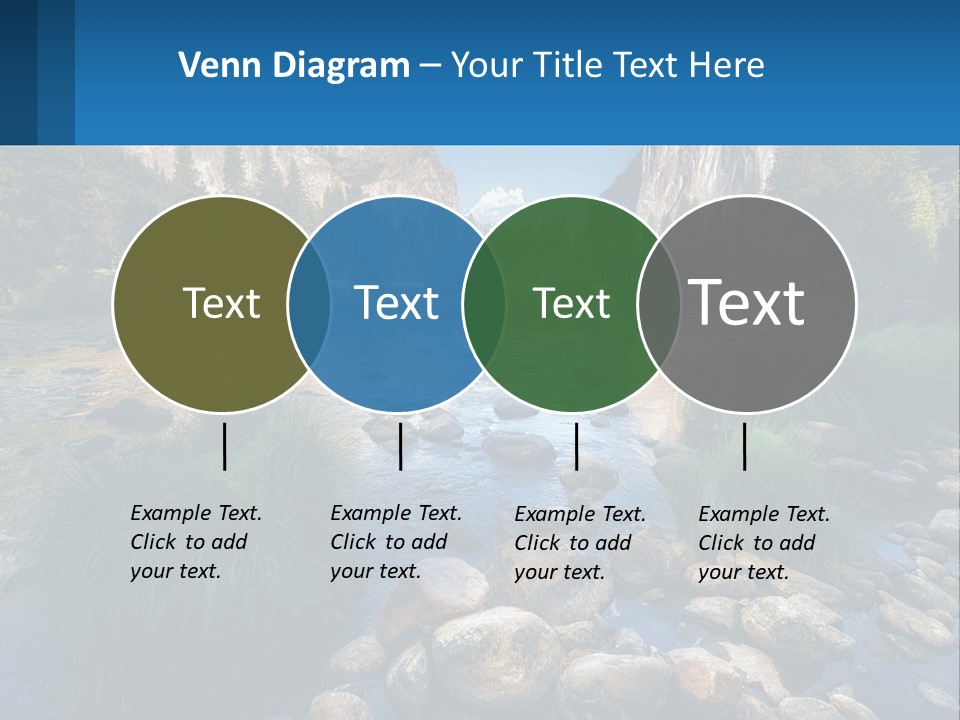 Venn Diagram – Your Title Text Here

Text

Text

Text

Text

Example Text. Click to add your text.

Example Text. Click to add your text.

Example Text. Click to add your text.

Example Text. Click to add your text.